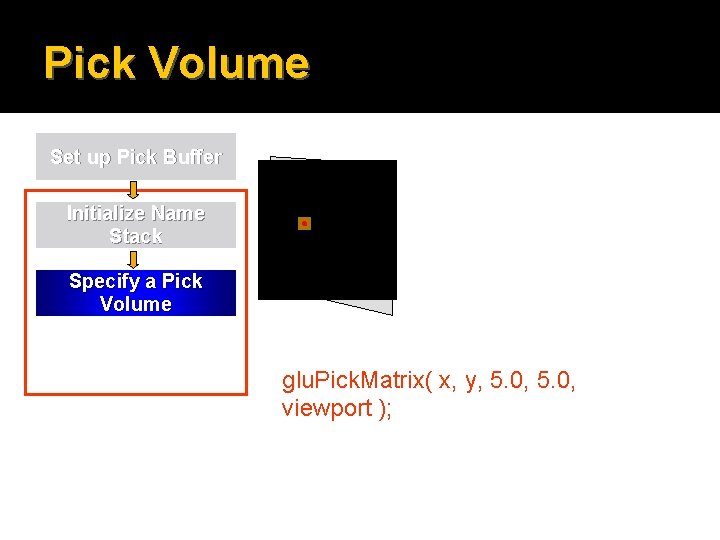 Pick Volume

Set up Pick Buffer

Initialize Name Stack

Specify a Pick Volume

gluPickMatrix( x, y, 5.0, 5.0, viewport );